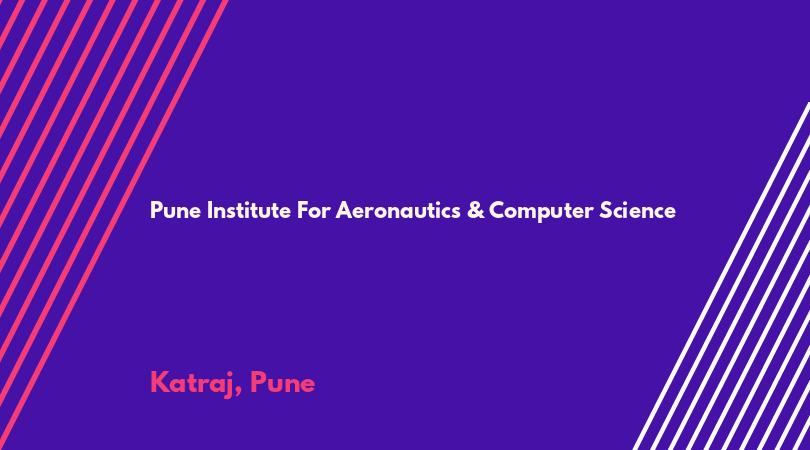 Pune Institute For Aeronautics & Computer Science

Katraj, Pune